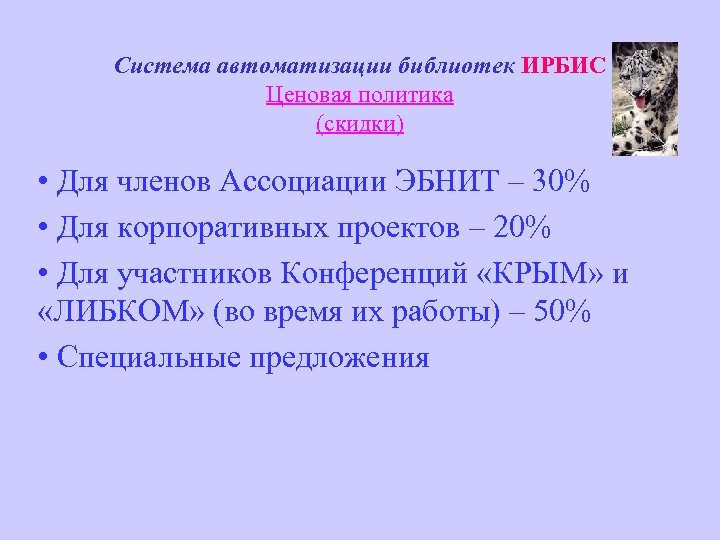 Система автоматизации библиотек ИРБИС
Ценовая политика
(скидки)

• Для членов Ассоциации ЭБНИТ – 30%

• Для корпоративных проектов – 20%

• Для участников Конференций «КРЫМ» и «ЛИБКОМ» (во время их работы) – 50%

• Специальные предложения